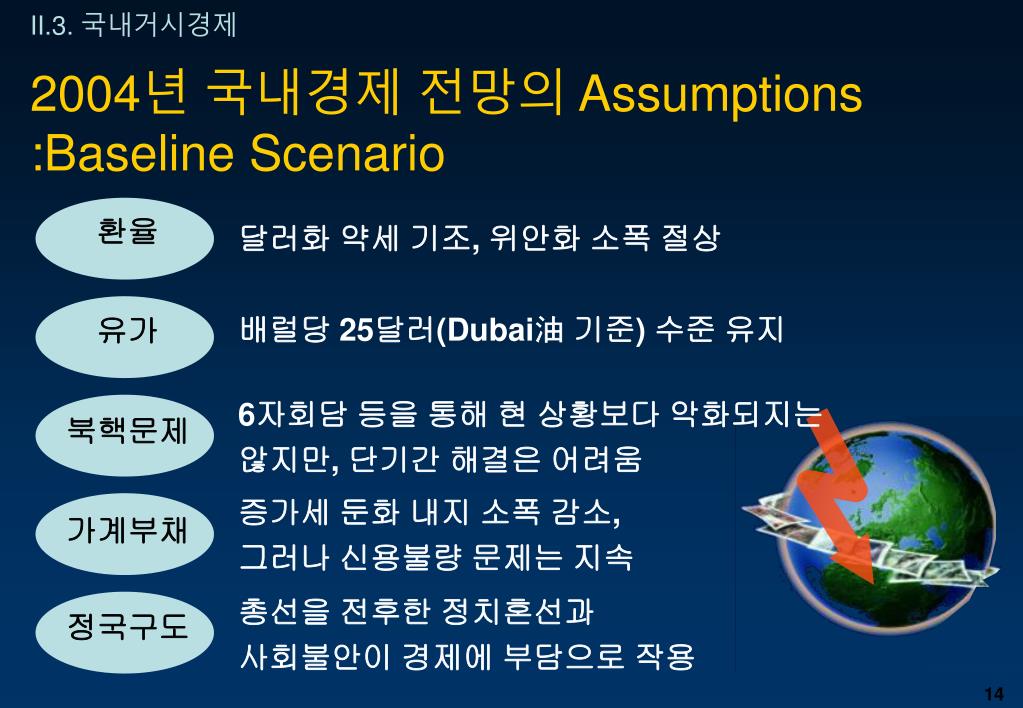 II.3. 국내거시경제

2004년 국내경제 전망의 Assumptions :Baseline Scenario

환율

달러화 약세 기조, 위안화 소폭 절상

유가

배럴당 25달러(Dubai油 기준) 수준 유지

북핵문제

6자회담 등을 통해 현 상황보다 악화되지는 않지만, 단기간 해결은 어려움

가계부채

증가세 둔화 내지 소폭 감소, 그러나 신용불량 문제는 지속

정국구도

총선을 전후한 정치혼선과 사회불안이 경제에 부담으로 작용

14